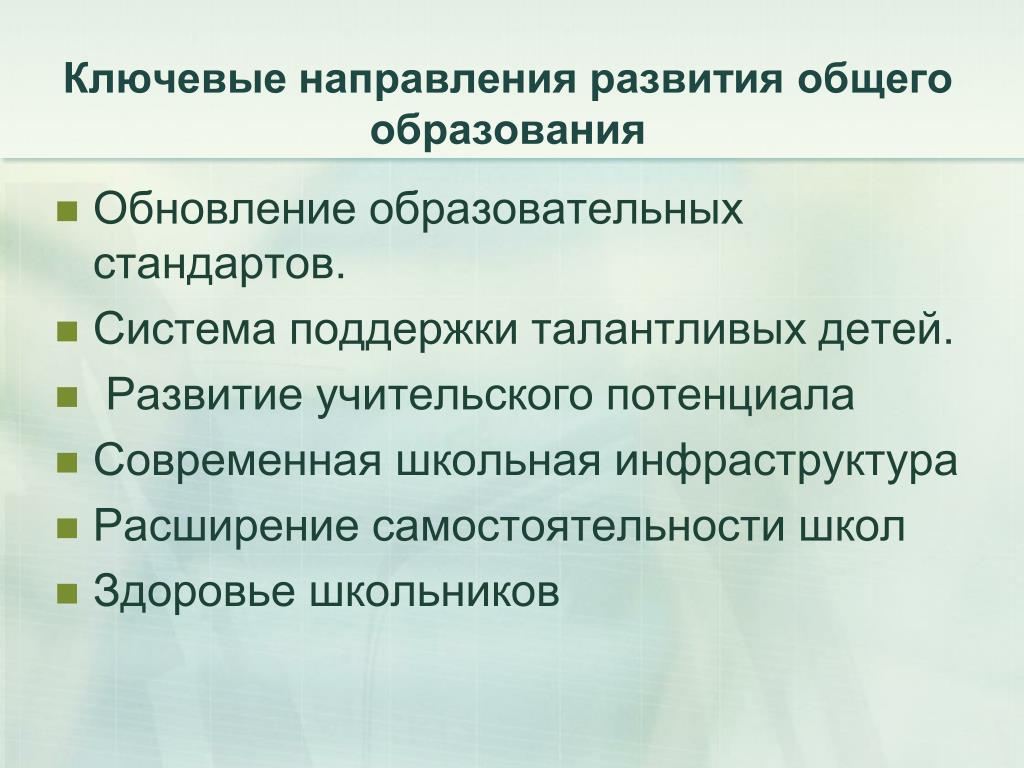 Ключевые направления развития общего образования

- Обновление образовательных стандартов.
- Система поддержки талантливых детей.
- Развитие учительского потенциала
- Современная школьная инфраструктура
- Расширение самостоятельности школ
- Здоровье школьников